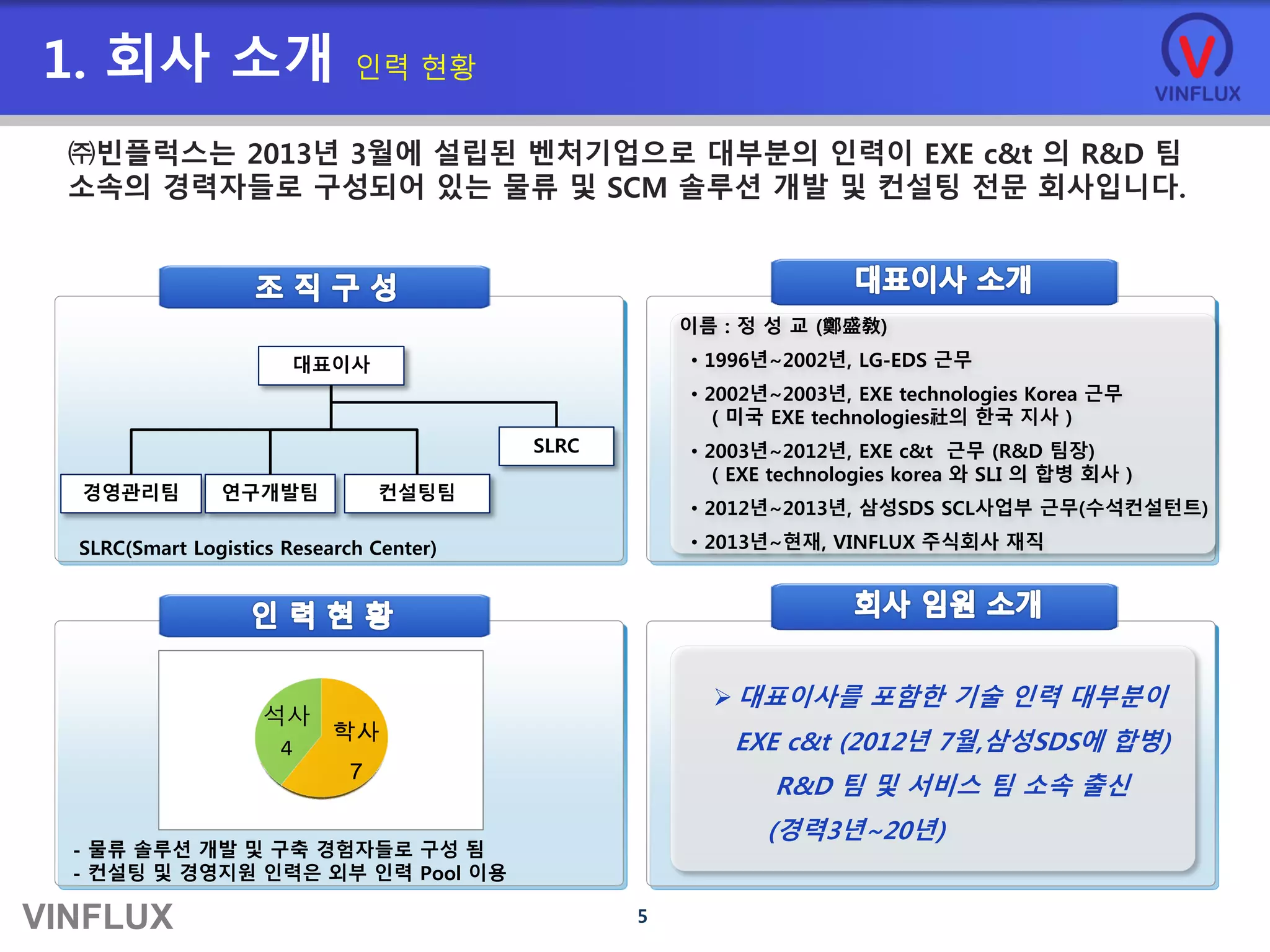 1. 회사 소개 인력 현황

VINFLUX

㈜빈플럭스는 2013년 3월에 설립된 벤처기업으로 대부분의 인력이 EXE c&t 의 R&D 팀 소속의 경력자들로 구성되어 있는 물류 및 SCM 솔루션 개발 및 컨설팅 전문 회사입니다.

조 직 구 성

대표이사

SLRC

경영관리팀

연구개발팀

컨설팅팀

SLRC(Smart Logistics Research Center)

대표이사 소개

이름 : 정 성 교 (鄭盛敎)

• 1996년~2002년, LG-EDS 근무

• 2002년~2003년, EXE technologies Korea 근무 ( 미국 EXE technologies社의 한국 지사 )

• 2003년~2012년, EXE c&t 근무 (R&D 팀장) ( EXE technologies korea 와 SLI 의 합병 회사 )

• 2012년~2013년, 삼성SDS SCL사업부 근무(수석컨설턴트)

• 2013년~현재, VINFLUX 주식회사 재직

인 력 현 황

석사 4

학사 7

- 물류 솔루션 개발 및 구축 경험자들로 구성 됨
- 컨설팅 및 경영지원 인력은 외부 인력 Pool 이용

회사 임원 소개

➢ 대표이사를 포함한 기술 인력 대부분이 EXE c&t (2012년 7월,삼성SDS에 합병) R&D 팀 및 서비스 팀 소속 출신 (경력3년~20년)

VINFLUX

5